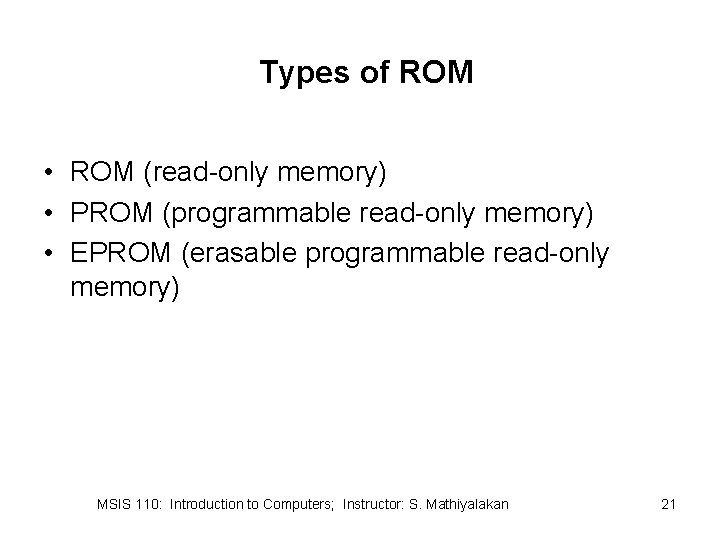 Types of ROM

• ROM (read-only memory)
• PROM (programmable read-only memory)
• EPROM (erasable programmable read-only memory)

MSIS 110: Introduction to Computers; Instructor: S. Mathiyalakan

21